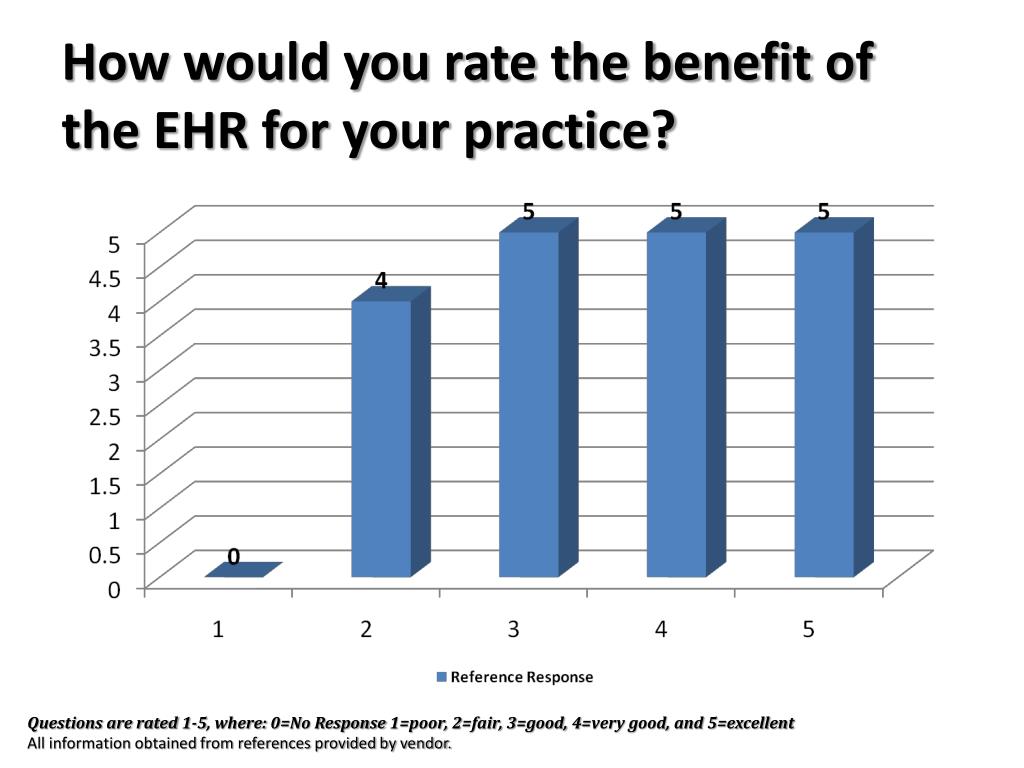 How would you rate the benefit of the EHR for your practice?

5
4.5
4
3.5
3
2.5
2
1.5
1
0.5
0

0
4
5
5
5

1
2
3
4
5

Reference Response

Questions are rated 1-5, where: 0=No Response 1=poor, 2=fair, 3=good, 4=very good, and 5=excellent
All information obtained from references provided by vendor.